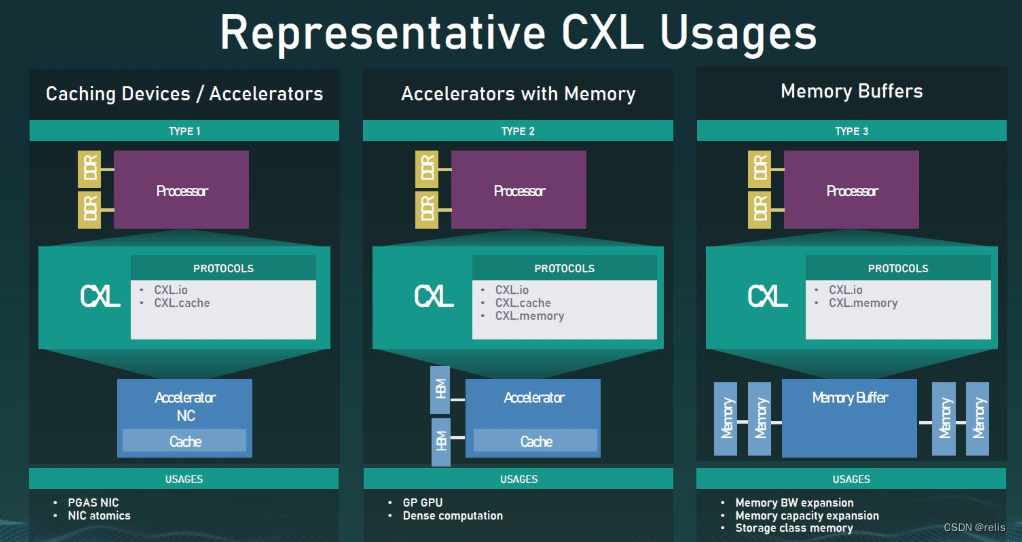 Representative CXL Usages

Caching Devices / Accelerators

TYPE 1

DDR
DDR
Processor

CXL
PROTOCOLS
• CXL.io
• CXL.cache

Accelerator
NC
Cache

USAGES

• PGAS NIC
• NIC atomics

Accelerators with Memory

TYPE 2

DDR
DDR
Processor

CXL
PROTOCOLS
• CXL.io
• CXL.cache
• CXL.memory

HBM
HBM
Accelerator
Cache

USAGES

• GP GPU
• Dense computation

Memory Buffers

TYPE 3

DDR
DDR
Processor

CXL
PROTOCOLS
• CXL.io
• CXL.memory

Memory
Memory
Memory Buffer
Memory
Memory

USAGES

• Memory BW expansion
• Memory capacity expansion
• Storage class memory

CSDN @relis